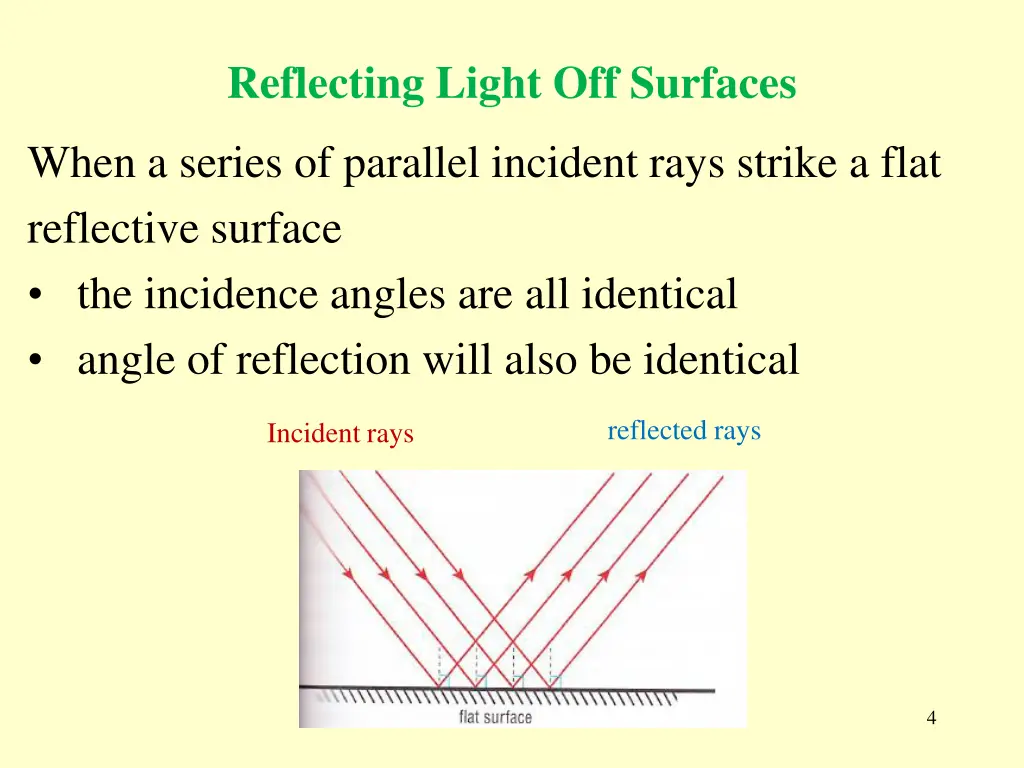 Reflecting Light Off Surfaces

When a series of parallel incident rays strike a flat reflective surface

• the incidence angles are all identical
• angle of reflection will also be identical

Incident rays

reflected rays

flat surface

4